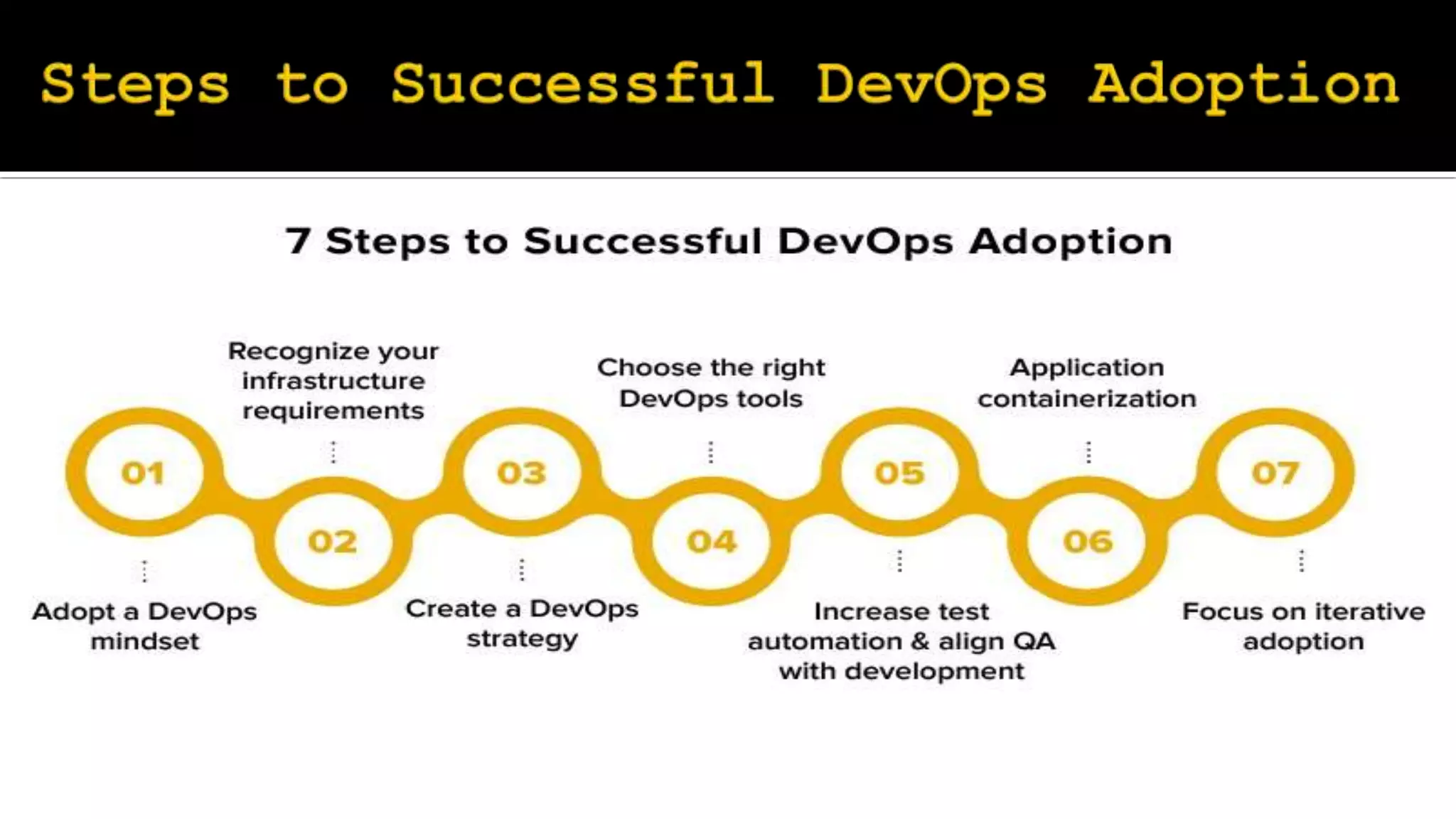 Steps to Successful DevOps Adoption

7 Steps to Successful DevOps Adoption

01

Adopt a DevOps mindset

02

Recognize your infrastructure requirements

03

Create a DevOps strategy

04

Choose the right DevOps tools

05

Increase test automation & align QA with development

06

Application containerization

07

Focus on iterative adoption